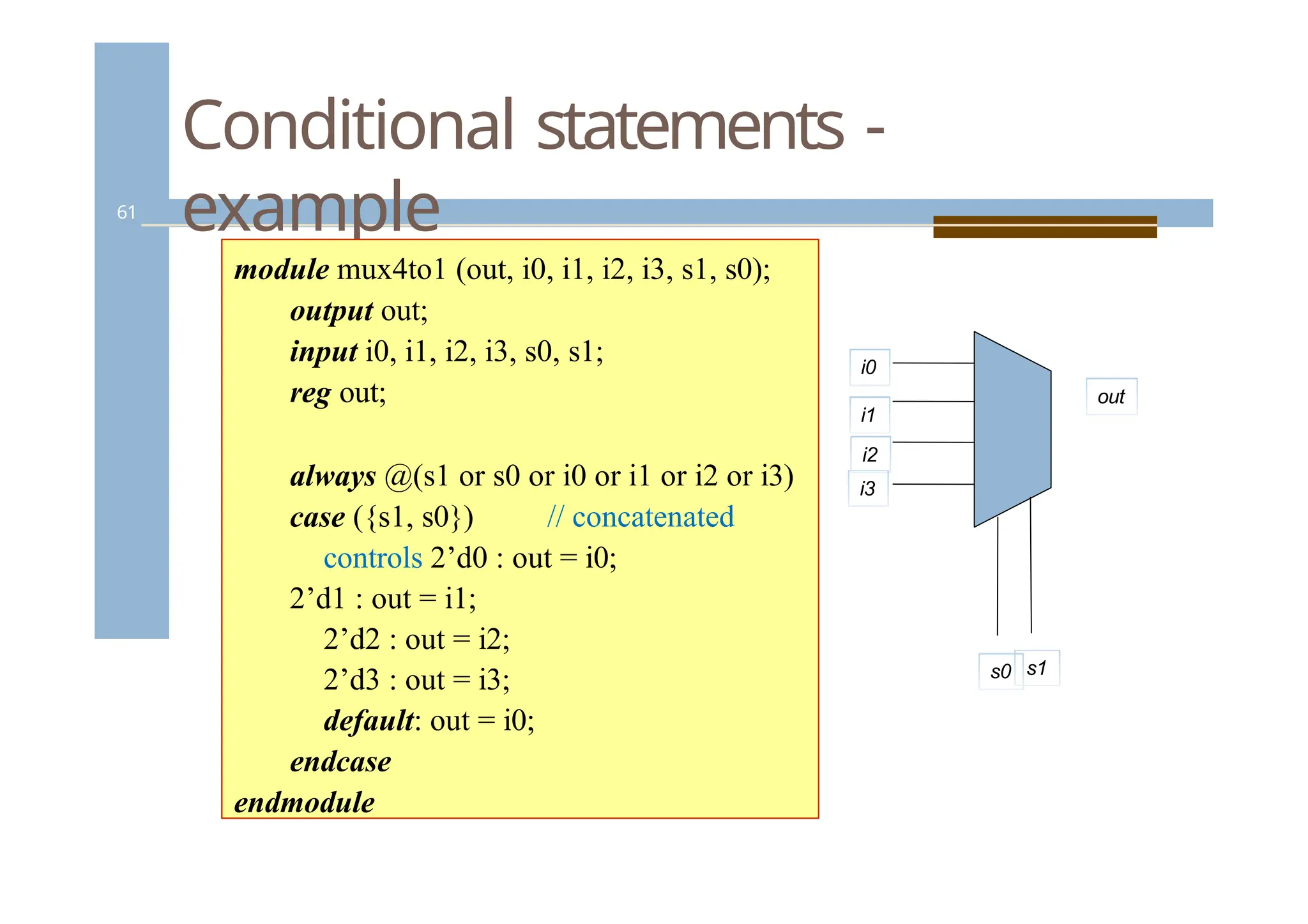 Conditional statements - example

61

module mux4to1 (out, i0, i1, i2, i3, s1, s0);
output out;
input i0, i1, i2, i3, s0, s1;
reg out;

always @(s1 or s0 or i0 or i1 or i2 or i3)
case ({s1, s0}) // concatenated
controls 2’d0 : out = i0;
2’d1 : out = i1;
2’d2 : out = i2;
2’d3 : out = i3;
default: out = i0;
endcase
endmodule

i0
i1
i2
i3
out
s0
s1